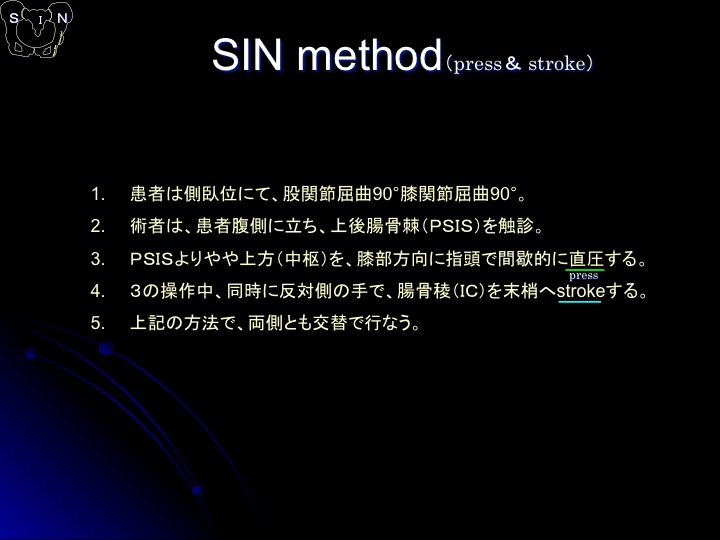 S I N

SIN method(press & stroke)

1. 患者は側臥位にて、股関節屈曲90°膝関節屈曲90°。
2. 術者は、患者腹側に立ち、上後腸骨棘(PSIS)を触診。
3. PSISよりやや上方(中枢)を、膝部方向に指頭で間歇的に直圧する。
press
4. 3の操作中、同時に反対側の手で、腸骨稜(IC)を末梢へstrokeする。
5. 上記の方法で、両側とも交替で行なう。